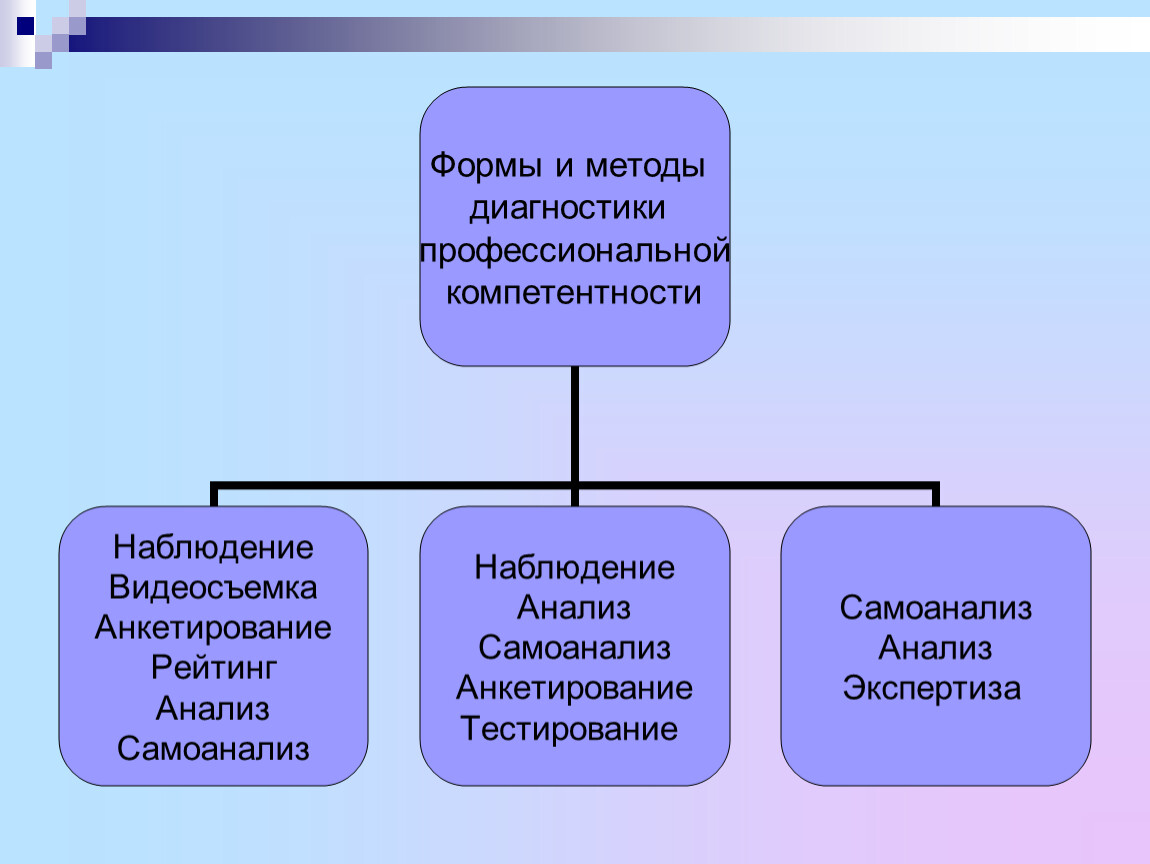 Формы и методы диагностики профессиональной компетентности

Наблюдение
Видеосъемка
Анкетирование
Рейтинг
Анализ
Самоанализ

Наблюдение
Анализ
Самоанализ
Анкетирование
Тестирование

Самоанализ
Анализ
Экспертиза